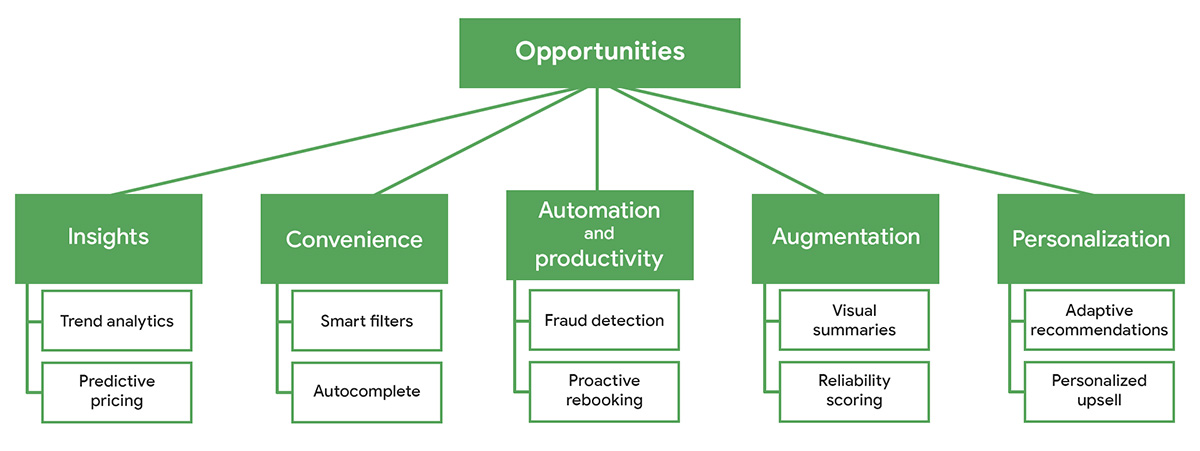 Opportunities

Insights

Trend analytics

Predictive pricing

Convenience

Smart filters

Autocomplete

Automation and productivity

Fraud detection

Proactive rebooking

Augmentation

Visual summaries

Reliability scoring

Personalization

Adaptive recommendations

Personalized upsell